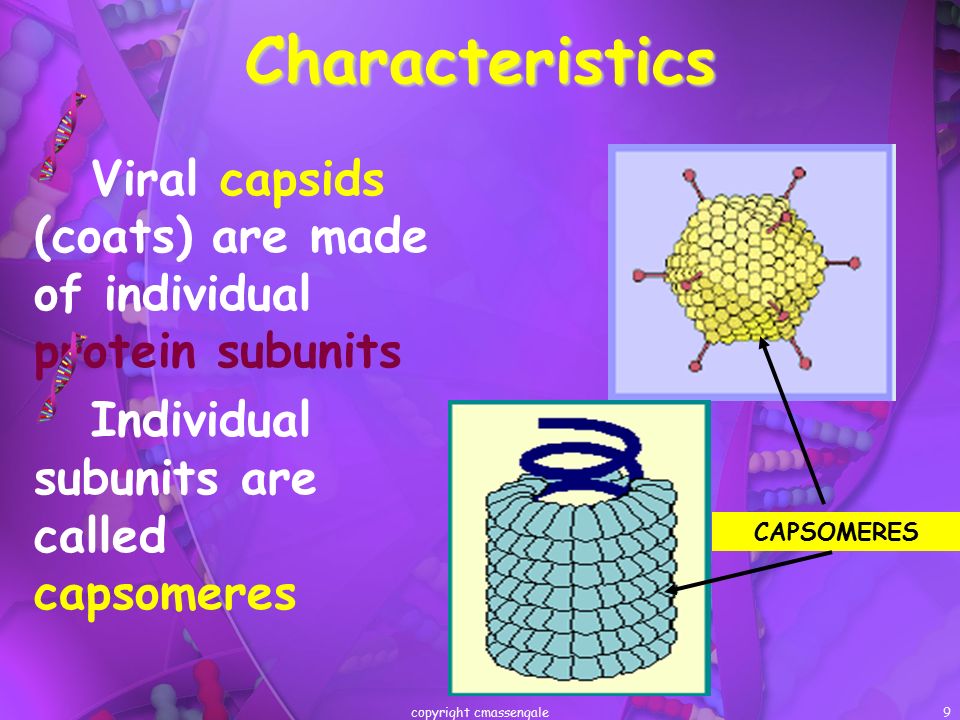 Characteristics

Viral capsids (coats) are made of individual protein subunits

Individual subunits are called capsomeres

CAPSOMERES

copyright cmassengale

9